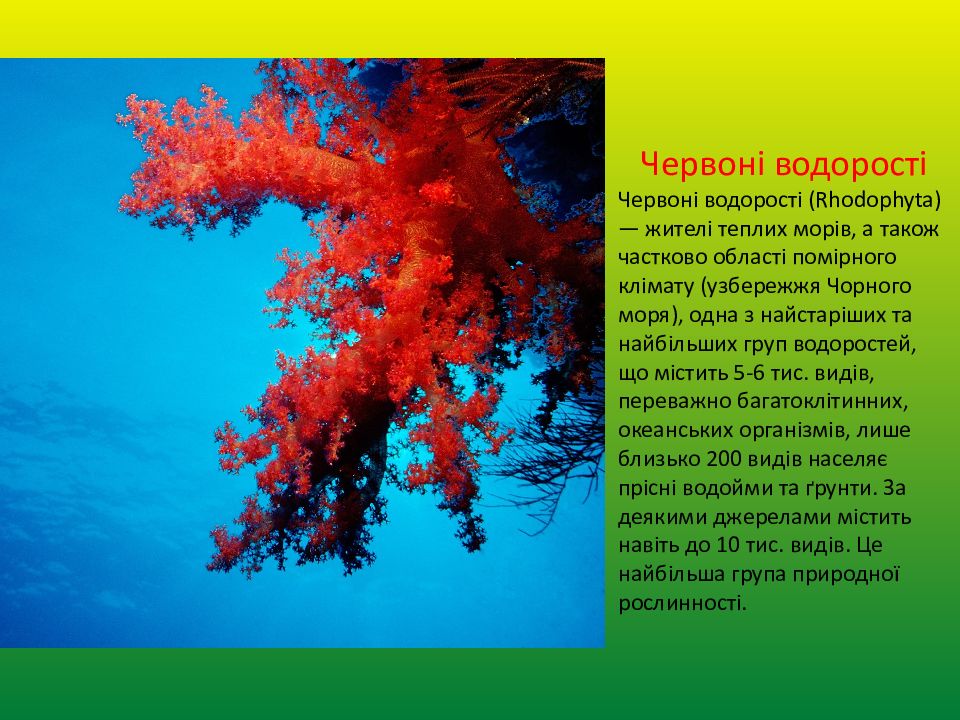 Червоні водорості

Червоні водорості (Rhodophyta) — жителі теплих морів, а також частково області помірного клімату (узбережжя Чорного моря), одна з найстаріших та найбільших груп водоростей, що містить 5-6 тис. видів, переважно багатоклітинних, океанських організмів, лише близько 200 видів населяє прісні водойми та ґрунти. За деякими джерелами містить навіть до 10 тис. видів. Це найбільша група природної рослинності.